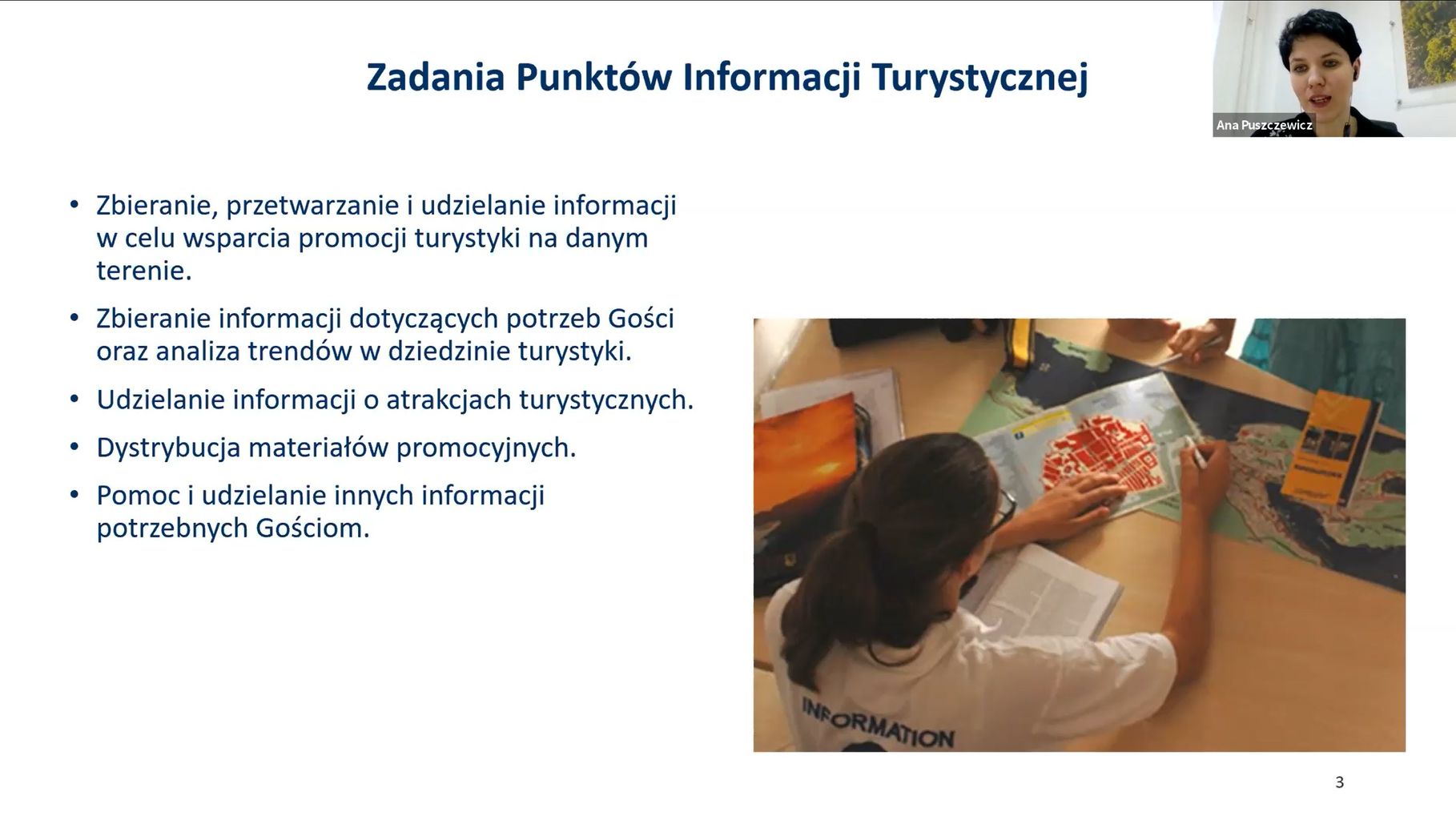 Zadania Punktów Informacji Turystycznej

Ana Puszczewicz

• Zbieranie, przetwarzanie i udzielanie informacji w celu wsparcia promocji turystyki na danym terenie.

• Zbieranie informacji dotyczących potrzeb Gości oraz analiza trendów w dziedzinie turystyki.

• Udzielanie informacji o atrakcjach turystycznych.

• Dystrybucja materiałów promocyjnych.

• Pomoc i udzielanie innych informacji potrzebnych Gościom.

INFORMATION

3